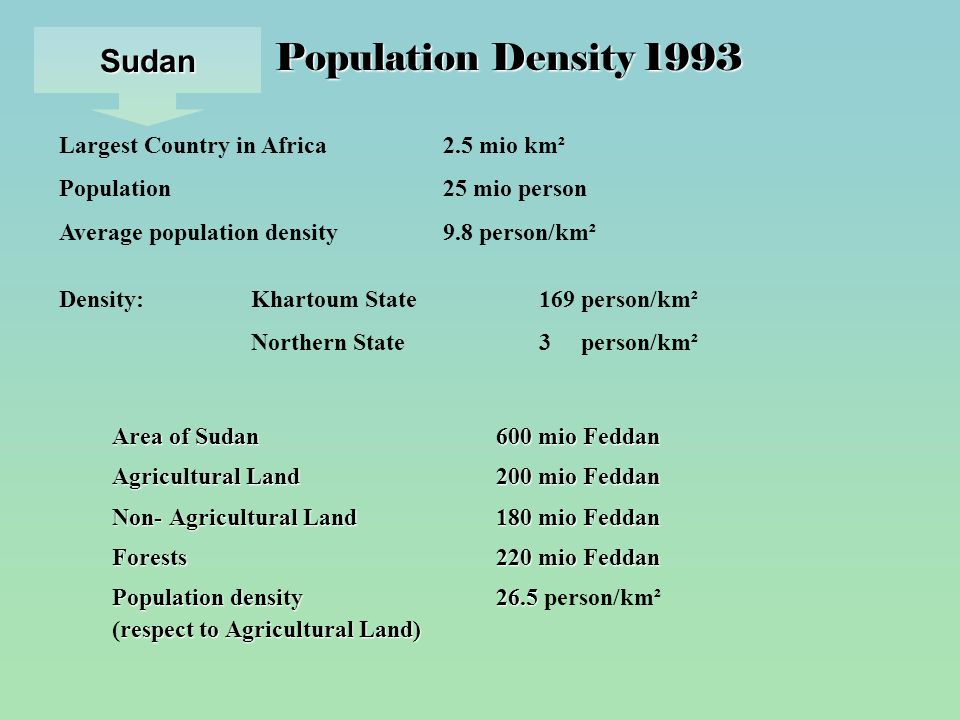 Sudan

Population Density 1993

Largest Country in Africa 2.5 mio km²

Population 25 mio person

Average population density 9.8 person/km²

Density: Khartoum State 169 person/km²

Northern State 3 person/km²

Area of Sudan 600 mio Feddan

Agricultural Land 200 mio Feddan

Non- Agricultural Land 180 mio Feddan

Forests 220 mio Feddan

Population density (respect to Agricultural Land) 26.5 person/km²